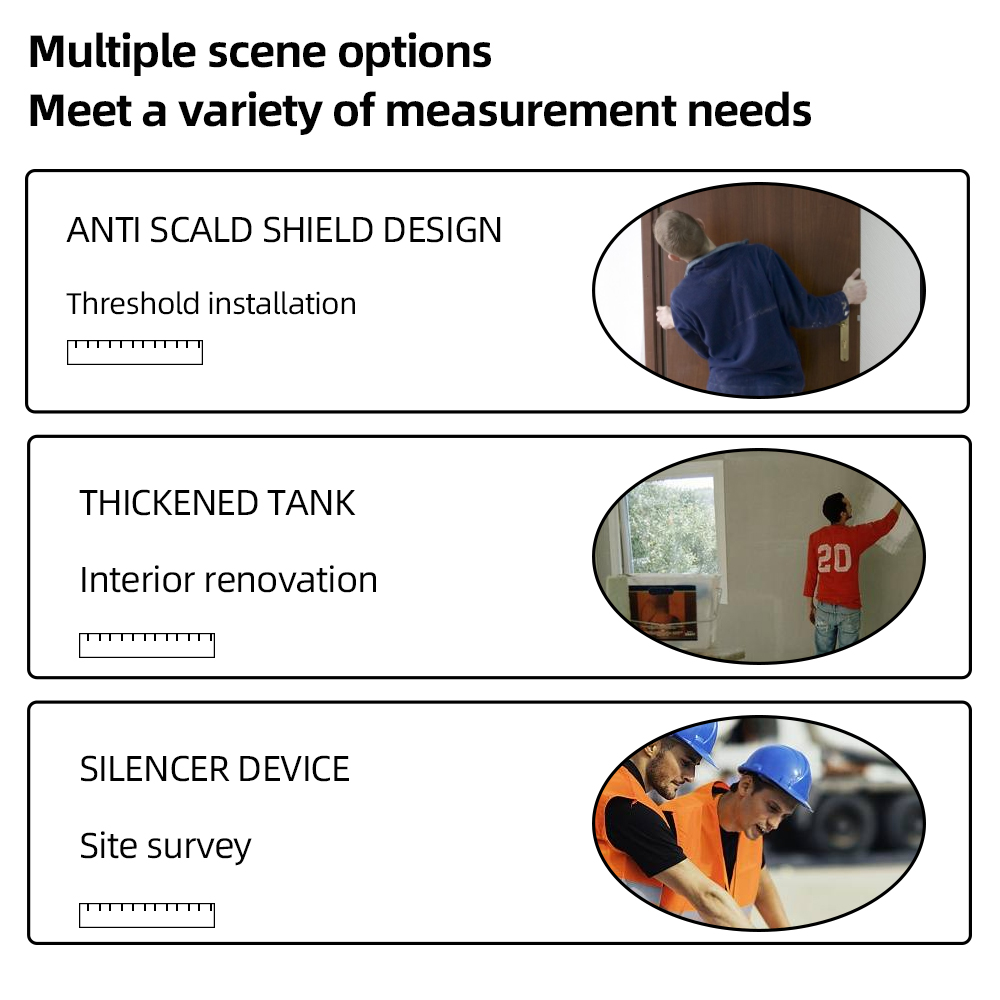 Multiple scene options
Meet a variety of measurement needs

ANTI SCALD SHIELD DESIGN

Threshold installation

THICKENED TANK

Interior renovation

20

SILENCER DEVICE

Site survey